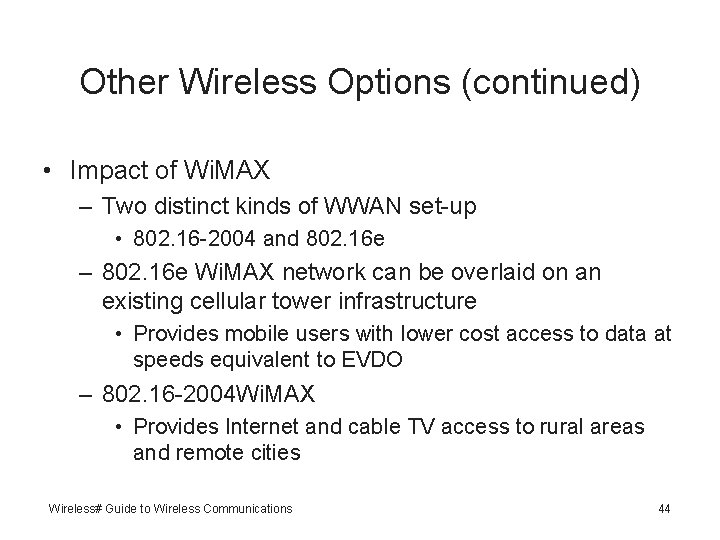 Other Wireless Options (continued)

• Impact of WiMAX
– Two distinct kinds of WWAN set-up
• 802.16-2004 and 802.16e
– 802.16e WiMAX network can be overlaid on an existing cellular tower infrastructure
• Provides mobile users with lower cost access to data at speeds equivalent to EVDO
– 802.16-2004WiMAX
• Provides Internet and cable TV access to rural areas and remote cities

Wireless# Guide to Wireless Communications

44